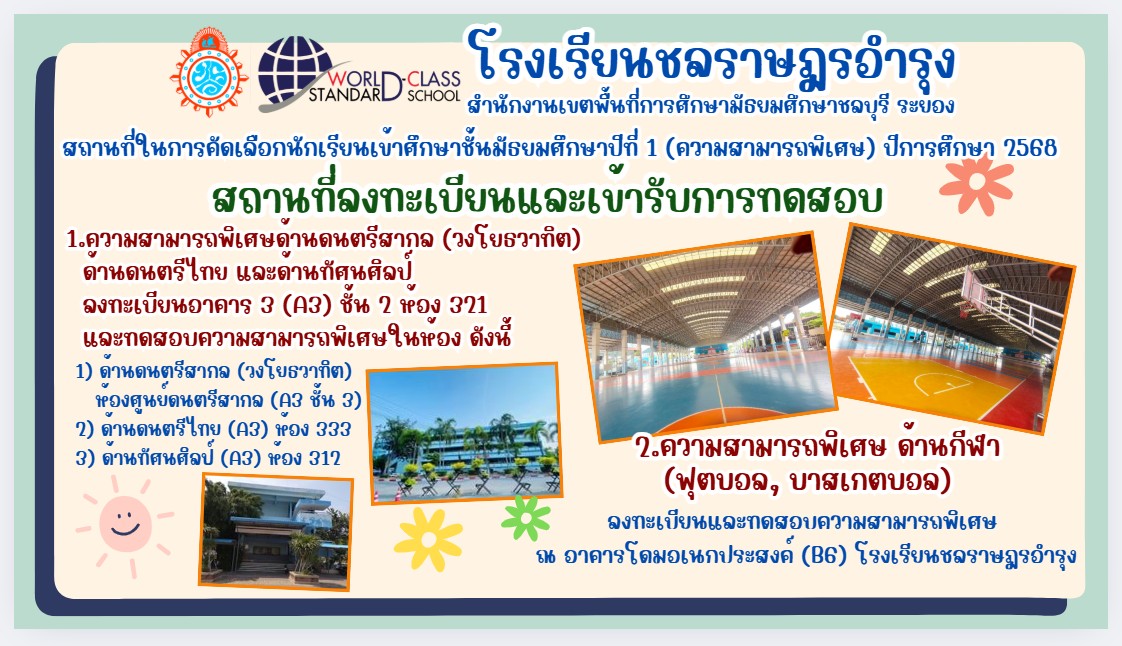 WORLD-CLASS STANDARD SCHOOL

โรงเรียนชลราษฎรอำรุง
สำนักงานเขตพื้นที่การศึกษามัธยมศึกษาชลบุรี ระยอง

สถานที่ในการคัดเลือกนักเรียนเข้าศึกษาชั้นมัธยมศึกษาปีที่ 1 (ความสามารถพิเศษ) ปีการศึกษา 2568

สถานที่ลงทะเบียนและเข้ารับการทดสอบ

1.ความสามารถพิเศษด้านดนตรีสากล (วงโยธวาทิต) ด้านดนตรีไทย และด้านทัศนศิลป์ ลงทะเบียนอาคาร 3 (A3) ชั้น 2 ห้อง 321 และทดสอบความสามารถพิเศษในห้อง ดังนี้

1) ด้านดนตรีสากล (วงโยธวาทิต) ห้องศูนย์ดนตรีสากล (A3 ชั้น 3)
2) ด้านดนตรีไทย (A3) ห้อง 333
3) ด้านทัศนศิลป์ (A3) ห้อง 312

2.ความสามารถพิเศษ ด้านกีฬา (ฟุตบอล, บาสเกตบอล)

ลงทะเบียนและทดสอบความสามารถพิเศษ ณ อาคารโดมอเนกประสงค์ (B6) โรงเรียนชลราษฎรอำรุง